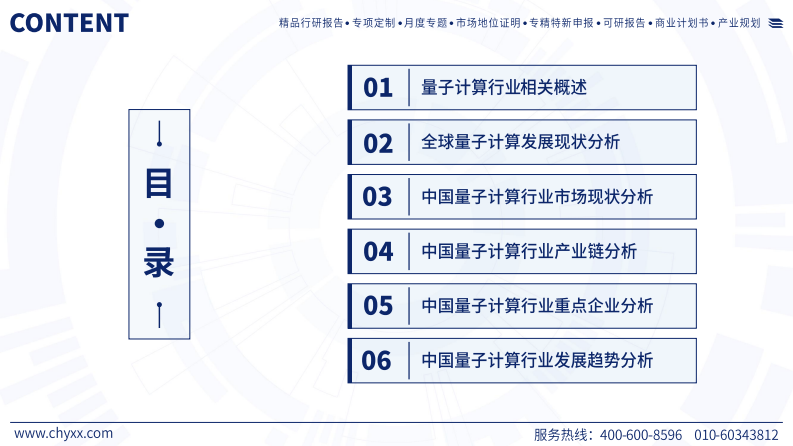 CONTENT

精品行研报告 • 专项定制 • 月度专题 • 市场地位证明 • 专精特新申报 • 可研报告 • 商业计划书 • 产业规划

目 • 录

01 量子计算行业相关概述

02 全球量子计算发展现状分析

03 中国量子计算行业市场现状分析

04 中国量子计算行业产业链分析

05 中国量子计算行业重点企业分析

06 中国量子计算行业发展趋势分析

www.chyxx.com

服务热线：400-600-8596 010-60343812